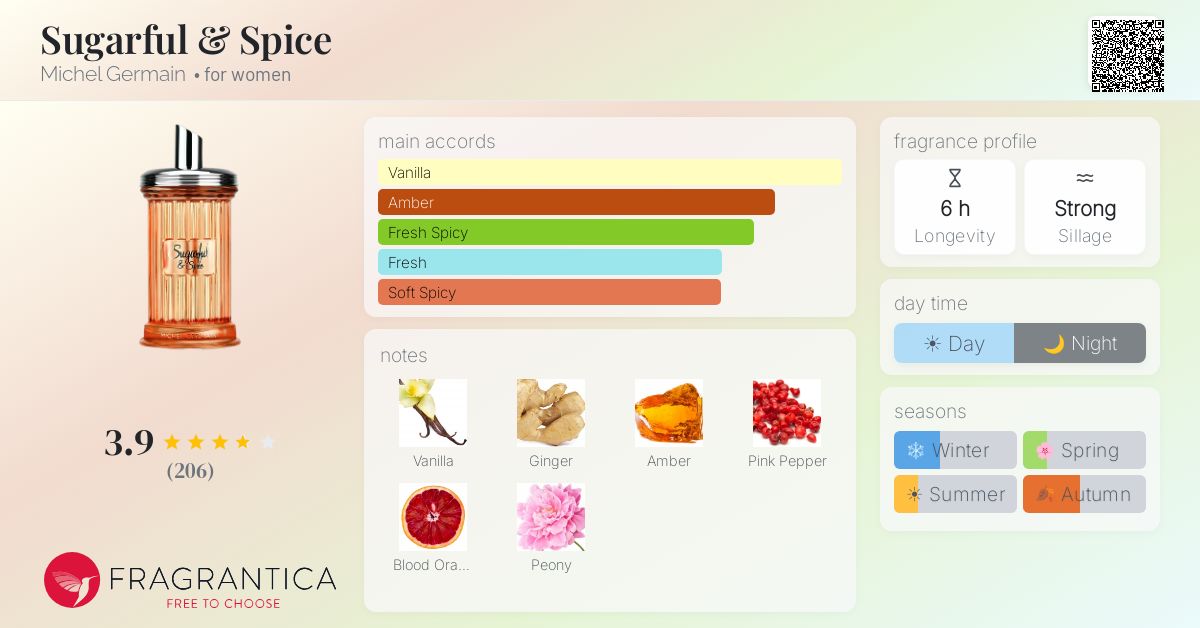 Sugarful & Spice
Michel Germain • for women

Sugarful & Spice

3.9
(206)

FRAGRANTICA
FREE TO CHOOSE

main accords
Vanilla
Amber
Fresh Spicy
Fresh
Soft Spicy

notes
Vanilla
Ginger
Amber
Pink Pepper
Blood Ora...
Peony

fragrance profile
6 h
Longevity
Strong
Sillage

day time
Day
Night

seasons
Winter
Spring
Summer
Autumn